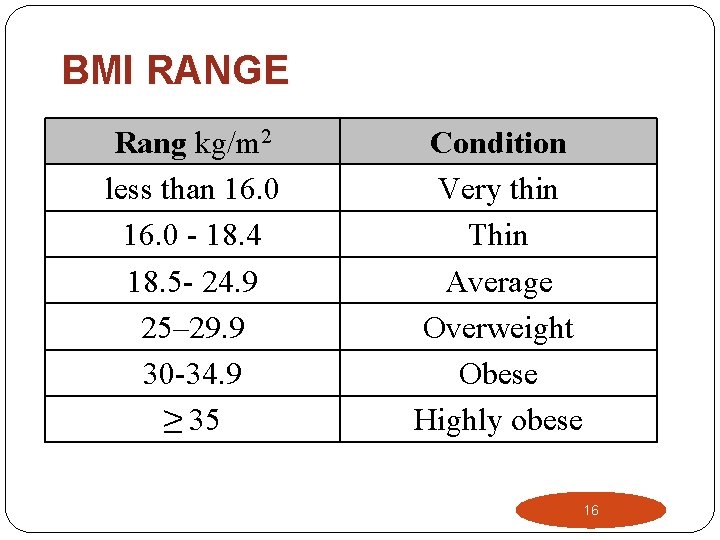 BMI RANGE

| Rang kg/m$^2$ | Condition |
|---|---|
| less than 16.0 | Very thin |
| 16.0 - 18.4 | Thin |
| 18.5- 24.9 | Average |
| 25–29.9 | Overweight |
| 30-34.9 | Obese |
| $\geq 35$ | Highly obese |

16